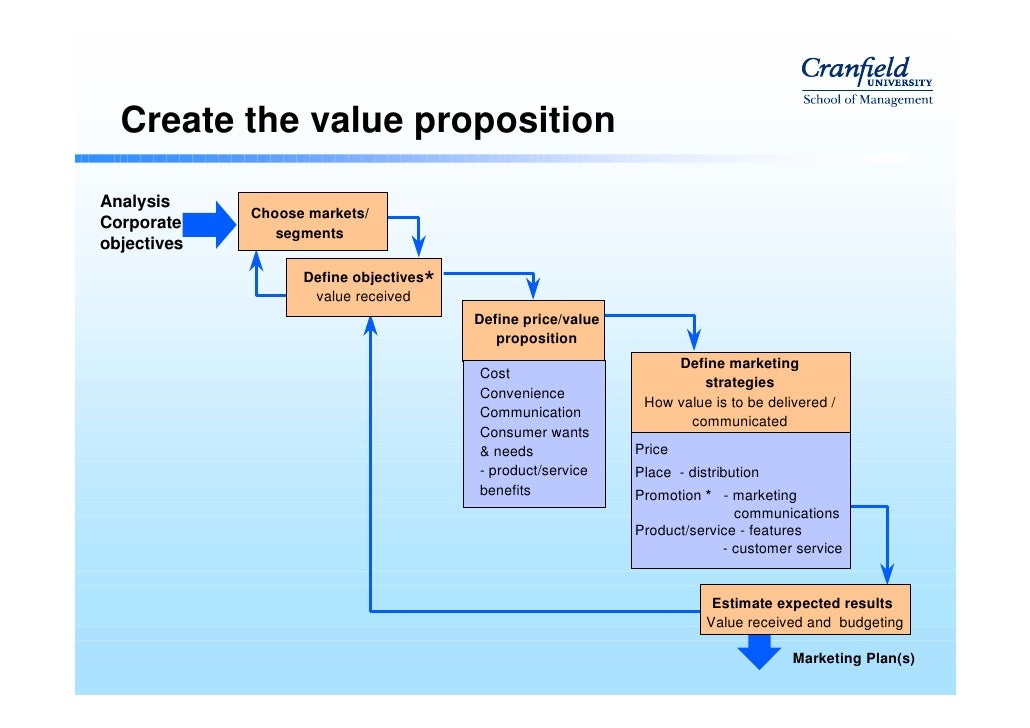 Cranfield UNIVERSITY
School of Management

Create the value proposition

Analysis
Corporate
objectives

Choose markets/ segments

Define objectives*
value received

Define price/value proposition

Cost
Convenience
Communication
Consumer wants & needs
- product/service benefits

Define marketing strategies
How value is to be delivered / communicated

Price
Place - distribution
Promotion * - marketing communications
Product/service - features
- customer service

Estimate expected results
Value received and budgeting

Marketing Plan(s)